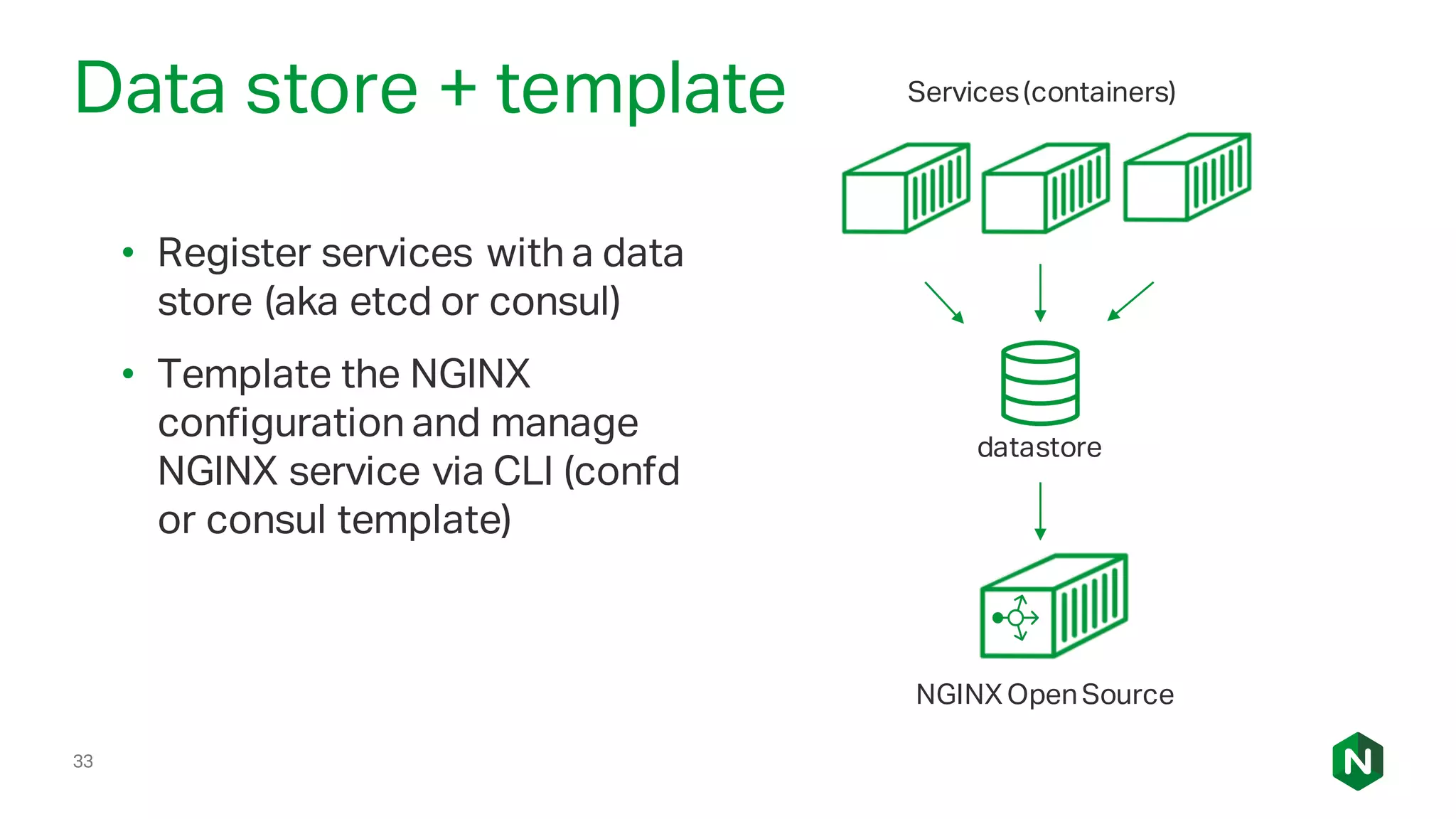 Data store + template

• Register services with a data store (aka etcd or consul)

• Template the NGINX configuration and manage NGINX service via CLI (confd or consul template)

Services (containers)

datastore

NGINX Open Source

33

N